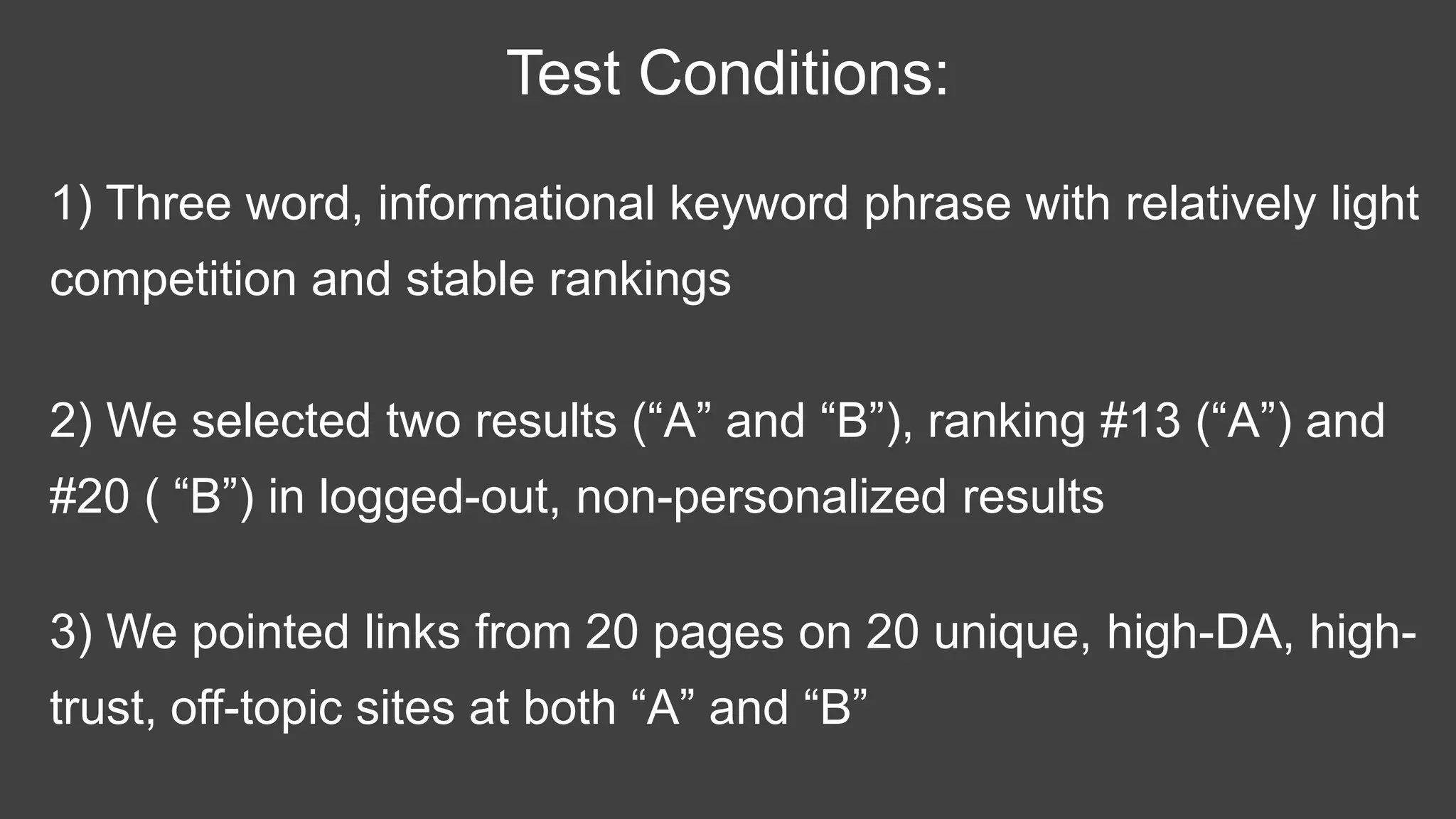 Test Conditions:

1) Three word, informational keyword phrase with relatively light competition and stable rankings

2) We selected two results (“A” and “B”), ranking #13 (“A”) and #20 ( “B”) in logged-out, non-personalized results

3) We pointed links from 20 pages on 20 unique, high-DA, high-trust, off-topic sites at both “A” and “B”